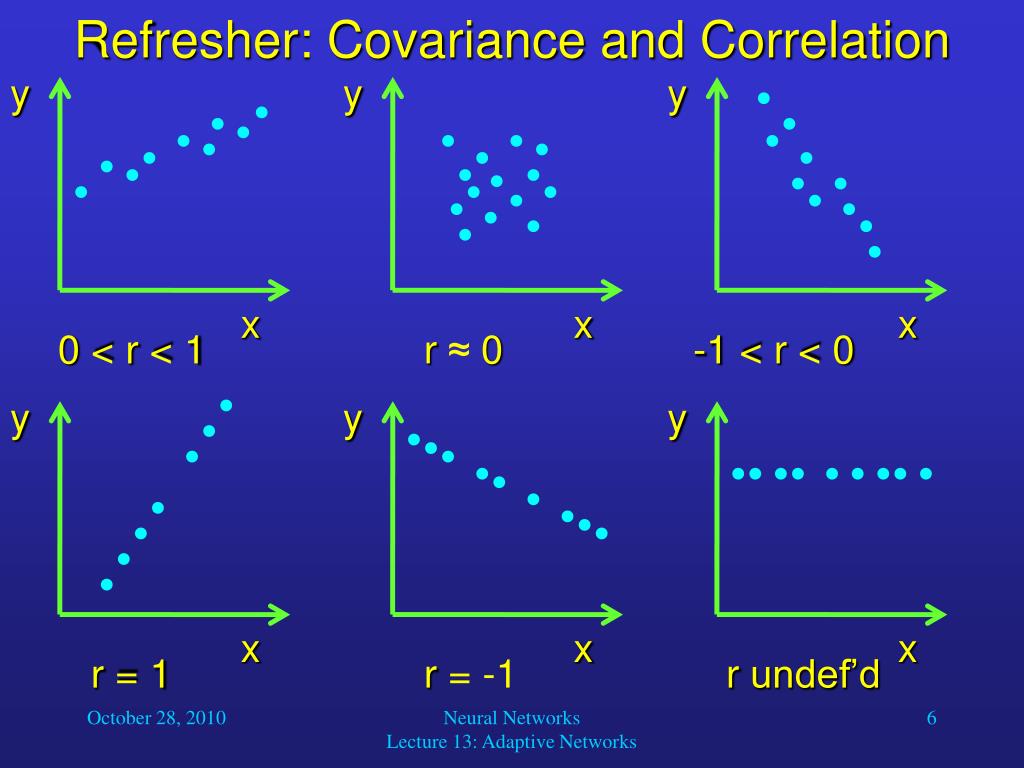 Refresher: Covariance and Correlation

y

x

0 < r < 1

y

x

r ≈ 0

y

x

-1 < r < 0

y

x

r = 1

y

x

r = -1

y

x

r undef'd

October 28, 2010

Neural Networks
Lecture 13: Adaptive Networks

6